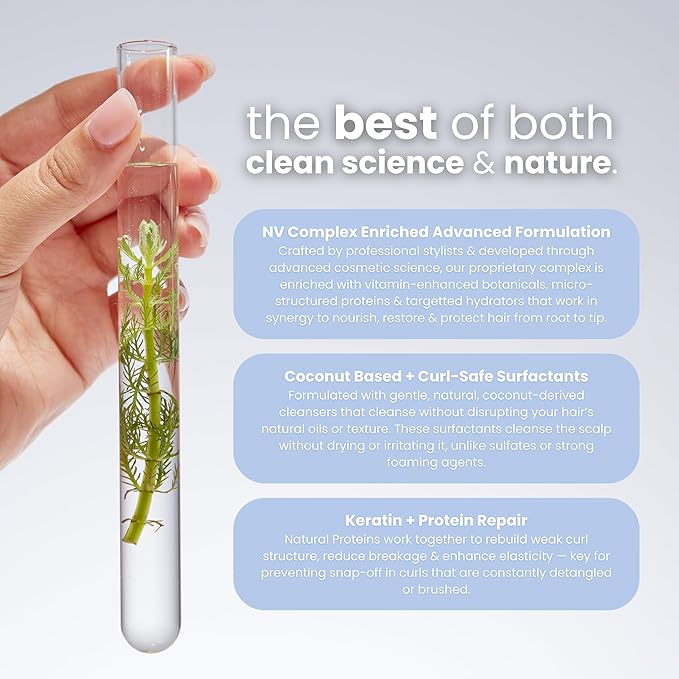 the best of both
clean science & nature.

NV Complex Enriched Advanced Formulation
Crafted by professional stylists & developed through advanced cosmetic science, our proprietary complex is enriched with vitamin-enhanced botanicals, micro-structured proteins & targetted hydrators that work in synergy to nourish, restore & protect hair from root to tip.

Coconut Based + Curl-Safe Surfactants
Formulated with gentle, natural, coconut-derived cleansers that cleanse without disrupting your hair's natural oils or texture. These surfactants cleanse the scalp without drying or irritating it, unlike sulfates or strong foaming agents.

Keratin + Protein Repair
Natural Proteins work together to rebuild weak curl structure, reduce breakage & enhance elasticity — key for preventing snap-off in curls that are constantly detangled or brushed.